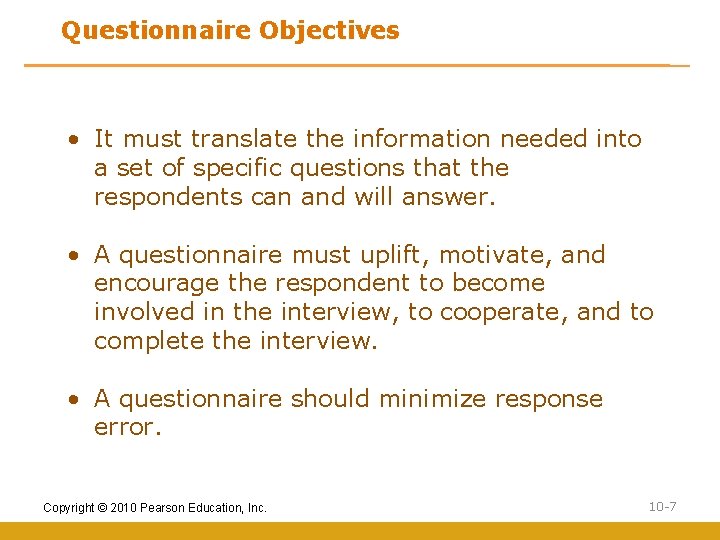 Questionnaire Objectives

• It must translate the information needed into a set of specific questions that the respondents can and will answer.

• A questionnaire must uplift, motivate, and encourage the respondent to become involved in the interview, to cooperate, and to complete the interview.

• A questionnaire should minimize response error.

Copyright © 2010 Pearson Education, Inc.

10-7